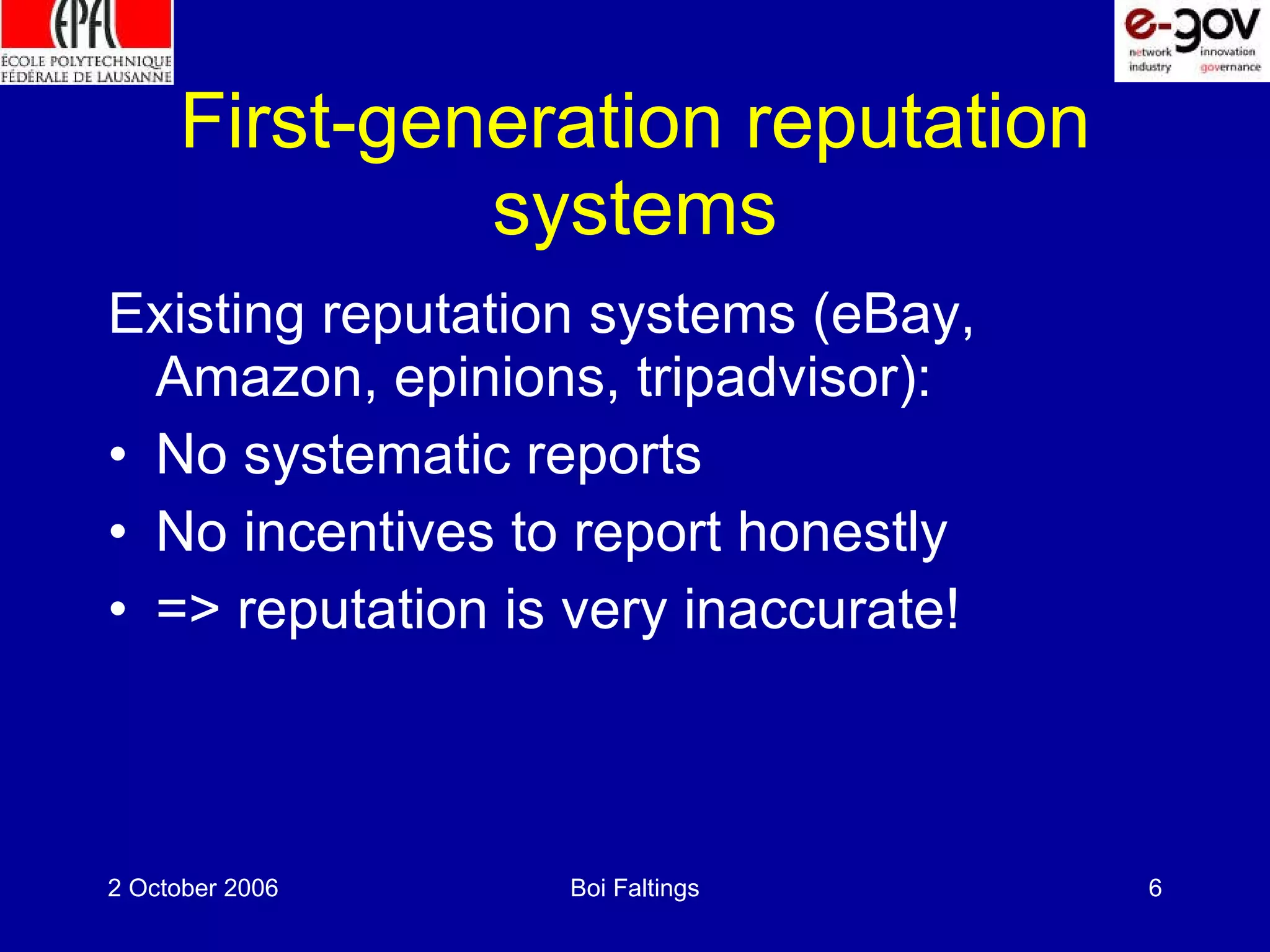 EPFL
ÉCOLE POLYTECHNIQUE FÉDÉRALE DE LAUSANNE

e-gov
network industry
innovation governance

First-generation reputation systems

Existing reputation systems (eBay, Amazon, epinions, tripadvisor):
• No systematic reports
• No incentives to report honestly
• => reputation is very inaccurate!

2 October 2006
Boi Faltings
6